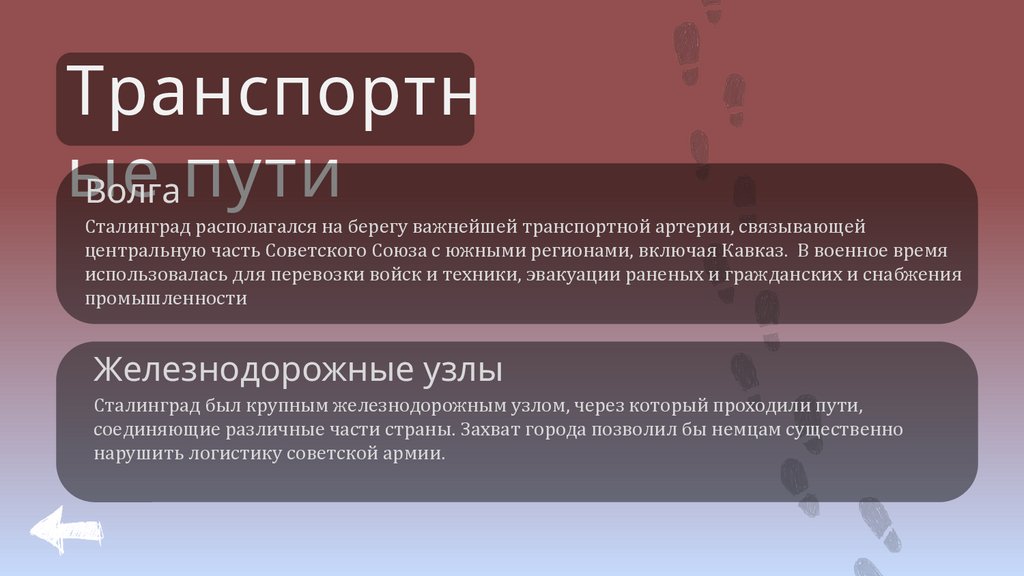 Транспортные пути

Волга

Сталинград располагался на берегу важнейшей транспортной артерии, связывающей центральную часть Советского Союза с южными регионами, включая Кавказ. В военное время использовалась для перевозки войск и техники, эвакуации раненых и гражданских и снабжения промышленности

Железнодорожные узлы

Сталинград был крупным железнодорожным узлом, через который проходили пути, соединяющие различные части страны. Захват города позволил бы немцам существенно нарушить логистику советской армии.